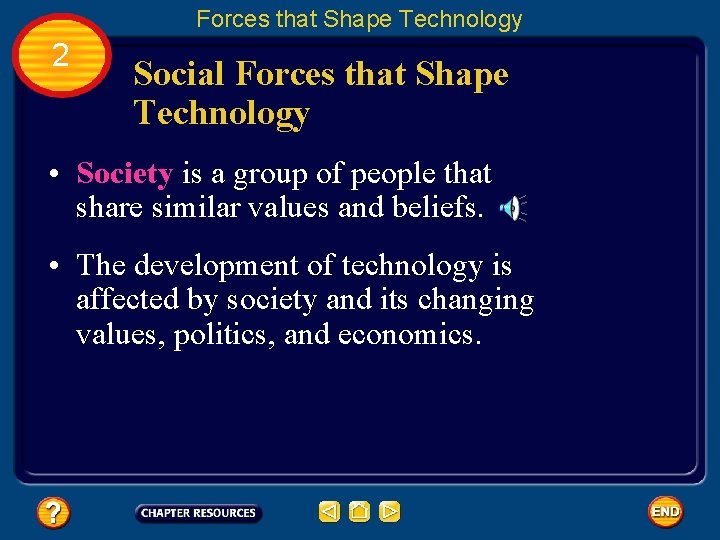 Forces that Shape Technology

2

Social Forces that Shape Technology

• Society is a group of people that share similar values and beliefs.

• The development of technology is affected by society and its changing values, politics, and economics.

?

CHAPTER RESOURCES

END